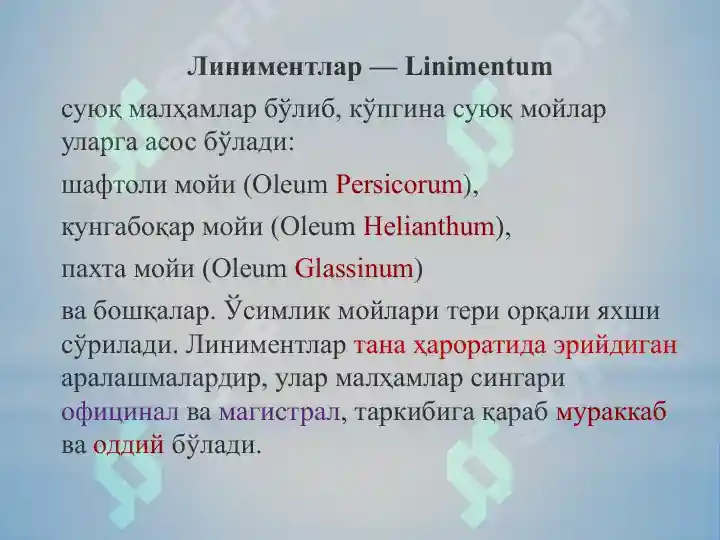 Линиментлар — Linimentum

суюқ малҳамлар бўлиб, кўпгина суюқ мойлар уларга асос бўлади:

шафтоли мойи (Oleum Persicorum),

кунгабоқар мойи (Oleum Helianthum),

пахта мойи (Oleum Glassinum)

ва бошқалар. Ўсимлик мойлари тери орқали яхши сўрилади. Линиментлар тана ҳароратида эрийдиган аралашмалардир, улар малҳамлар сингари официнал ва магистрал, таркибига қараб мураккаб ва оддий бўлади.